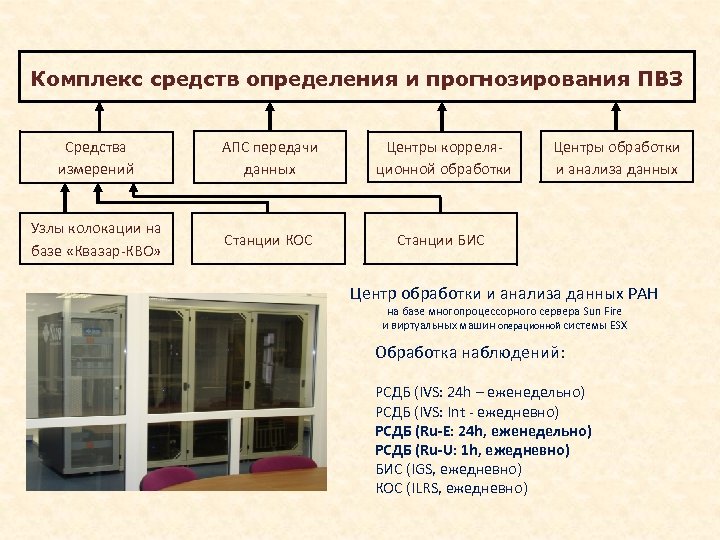 Комплекс средств определения и прогнозирования ПВЗ

Средства измерений

АПС передачи данных

Центры корреляционной обработки

Центры обработки и анализа данных

Узлы колокации на базе «Квазар-КВО»

Станции КОС

Станции БИС

Центр обработки и анализа данных РАН
на базе многопроцессорного сервера Sun Fire
и виртуальных машин операционной системы ESX

Обработка наблюдений:

РСДБ (IVS: 24h – еженедельно)
РСДБ (IVS: Int - ежедневно)
РСДБ (Ru-E: 24h, еженедельно)
РСДБ (Ru-U: 1h, ежедневно)
БИС (IGS, ежедневно)
КОС (ILRS, ежедневно)